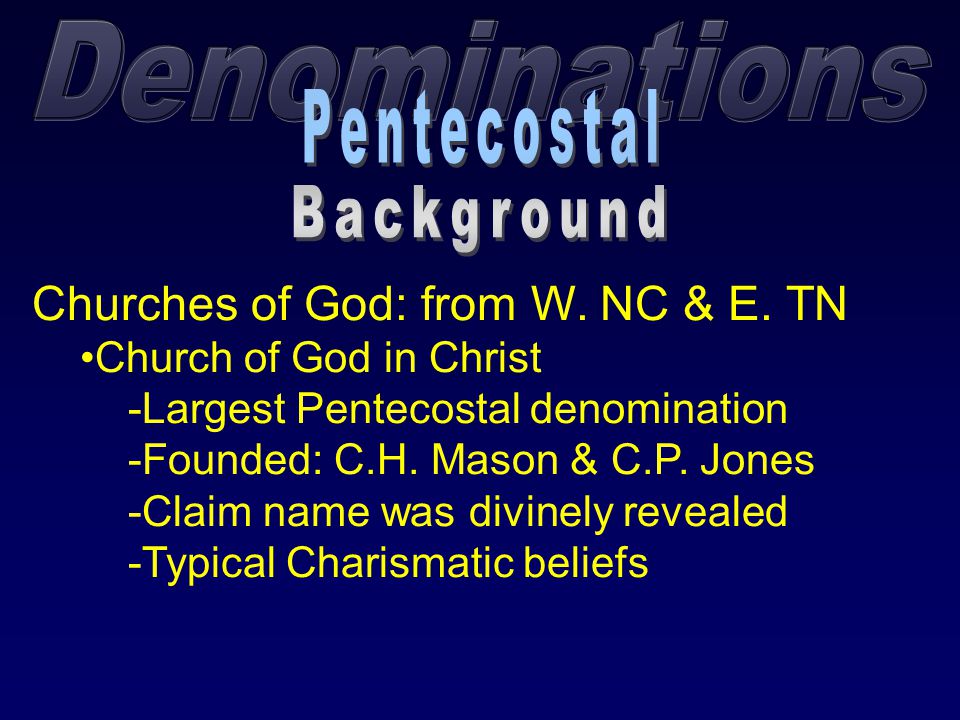 Denominations

Pentecostal

Background

Churches of God: from W. NC & E. TN

•Church of God in Christ

-Largest Pentecostal denomination

-Founded: C.H. Mason & C.P. Jones

-Claim name was divinely revealed

-Typical Charismatic beliefs